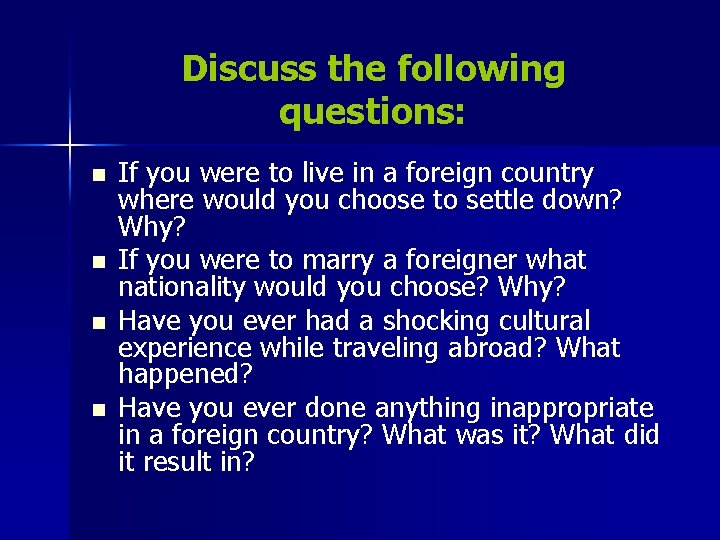 Discuss the following questions:

- If you were to live in a foreign country where would you choose to settle down? Why?
- If you were to marry a foreigner what nationality would you choose? Why?
- Have you ever had a shocking cultural experience while traveling abroad? What happened?
- Have you ever done anything inappropriate in a foreign country? What was it? What did it result in?